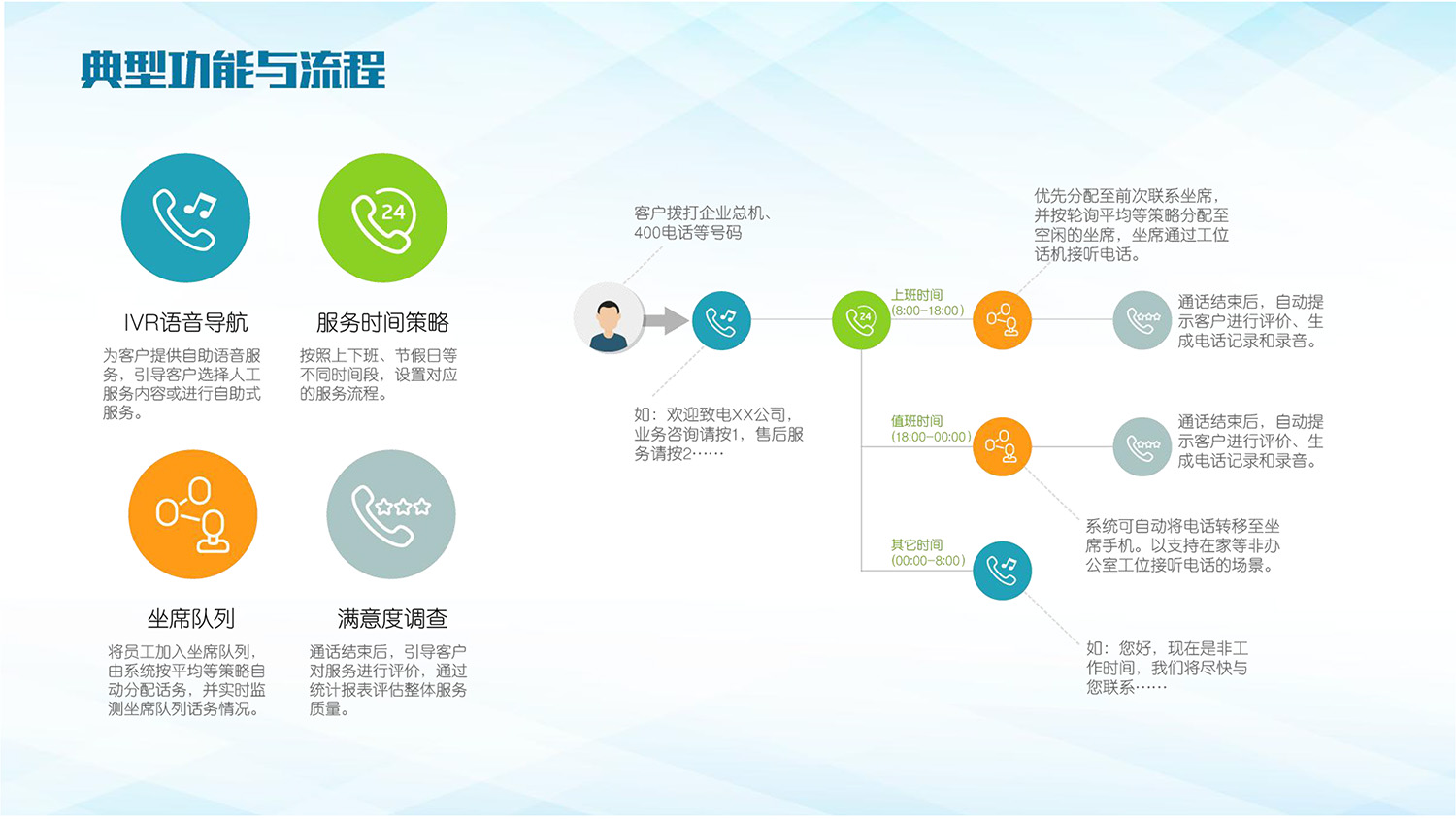 典型功能与流程

24

IVR语音导航

为客户提供自助语音服务，引导客户选择人工服务内容或进行自助式服务。

服务时间策略

按照上下班、节假日等不同时间段，设置对应的服务流程。

坐席队列

将员工加入坐席队列，由系统按平均等策略自动分配话务，并实时监测坐席队列话务情况。

满意度调查

通话结束后，引导客户对服务进行评价，通过统计报表评估整体服务质量。

客户拨打企业总机、400电话等号码

如：欢迎致电XX公司，业务咨询请按1，售后服务请按2……

24

上班时间
(8:00-18:00)

优先分配至前次联系坐席，并按轮询平均等策略分配至空闲的坐席，坐席通过工位话机接听电话。

通话结束后，自动提示客户进行评价、生成电话记录和录音。

值班时间
(18:00-00:00)

通话结束后，自动提示客户进行评价、生成电话记录和录音。

系统可自动将电话转移至坐席手机。以支持在家等非办公室工位接听电话的场景。

其它时间
(00:00-8:00)

如：您好，现在是非工作时间，我们将尽快与您联系……